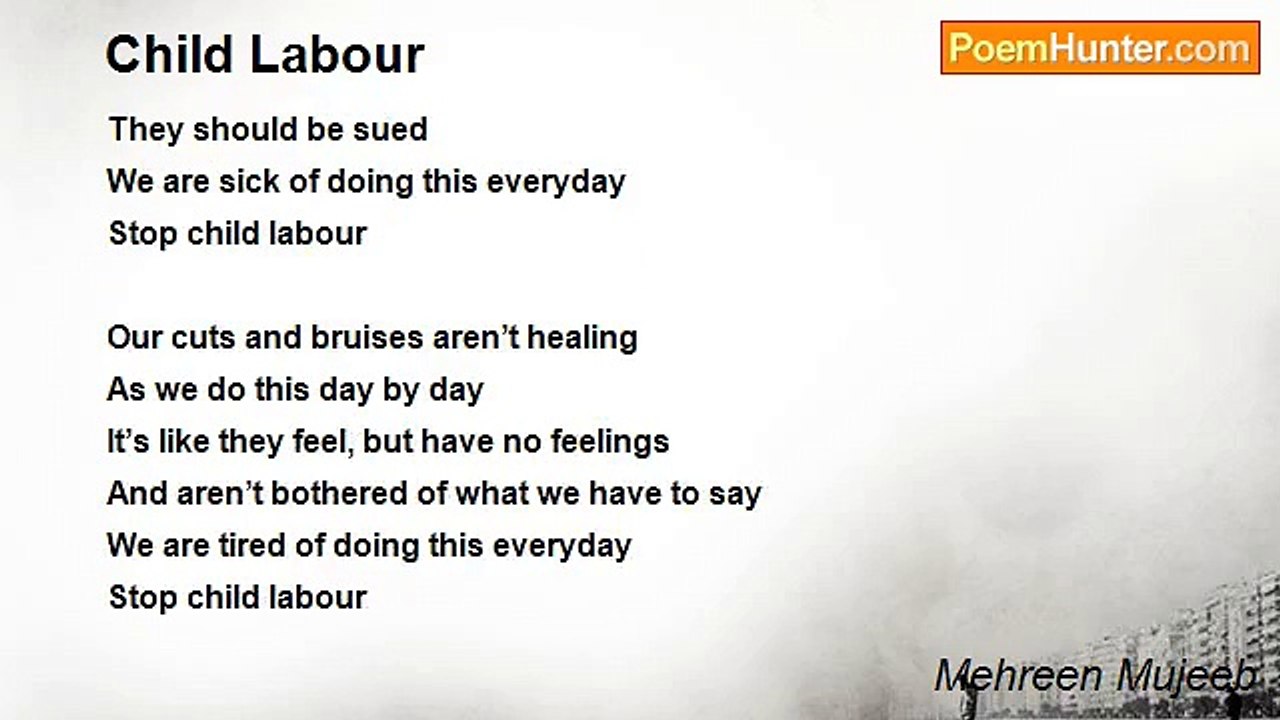 Child Labour

PoemHunter.com

They should be sued
We are sick of doing this everyday
Stop child labour

Our cuts and bruises aren't healing
As we do this day by day
It's like they feel, but have no feelings
And aren't bothered of what we have to say
We are tired of doing this everyday
Stop child labour

Mehreen Mujeeb